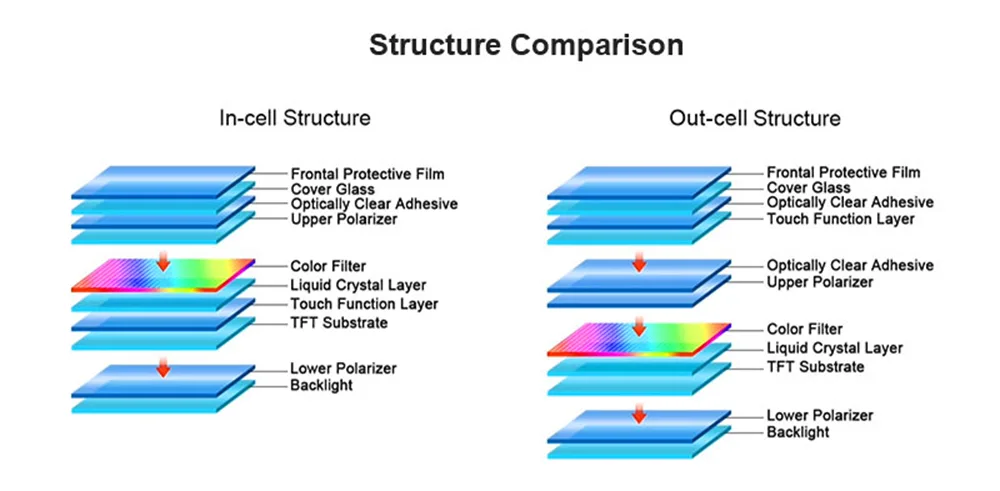 Structure Comparison

In-cell Structure

Frontal Protective Film
Cover Glass
Optically Clear Adhesive
Upper Polarizer

Color Filter
Liquid Crystal Layer
Touch Function Layer
TFT Substrate

Lower Polarizer
Backlight

Out-cell Structure

Frontal Protective Film
Cover Glass
Optically Clear Adhesive
Touch Function Layer

Optically Clear Adhesive
Upper Polarizer

Color Filter
Liquid Crystal Layer
TFT Substrate

Lower Polarizer
Backlight